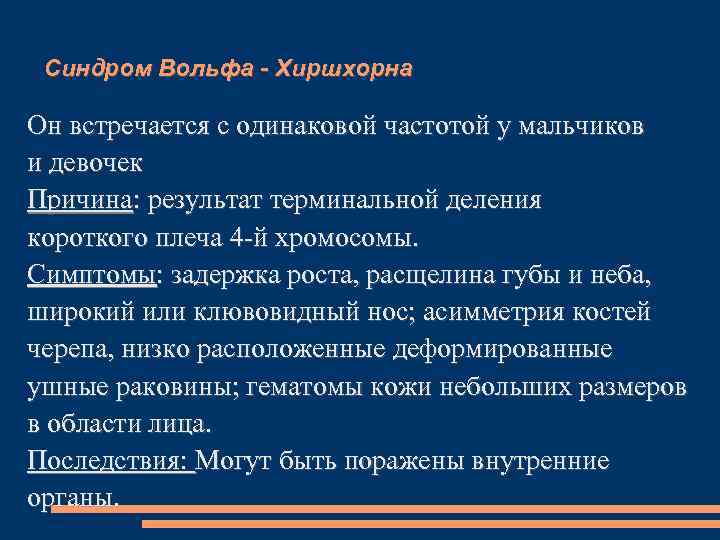 Синдром Вольфа - Хиршхорна

Он встречается с одинаковой частотой у мальчиков и девочек
Причина: результат терминальной деления короткого плеча 4-й хромосомы.
Симптомы: задержка роста, расщелина губы и неба, широкий или клювовидный нос; асимметрия костей черепа, низко расположенные деформированные ушные раковины; гематомы кожи небольших размеров в области лица.
Последствия: Могут быть поражены внутренние органы.